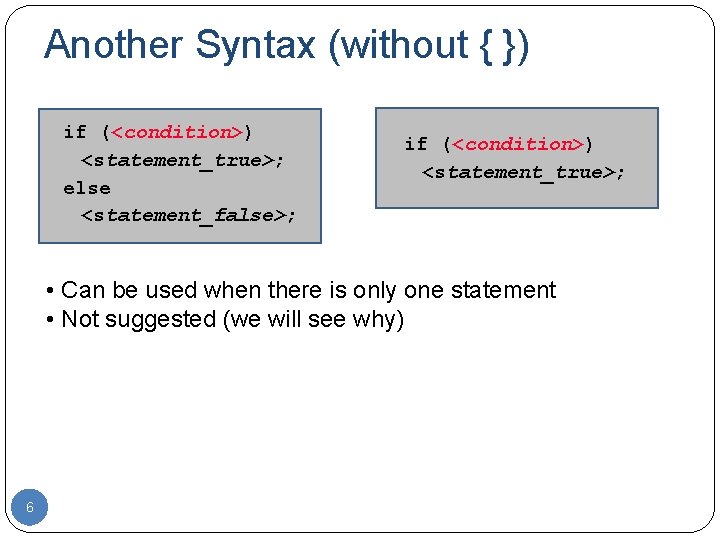 Another Syntax (without { })

if (<condition>)
  <statement_true>;
else
  <statement_false>;

if (<condition>)
  <statement_true>;

• Can be used when there is only one statement
• Not suggested (we will see why)

6